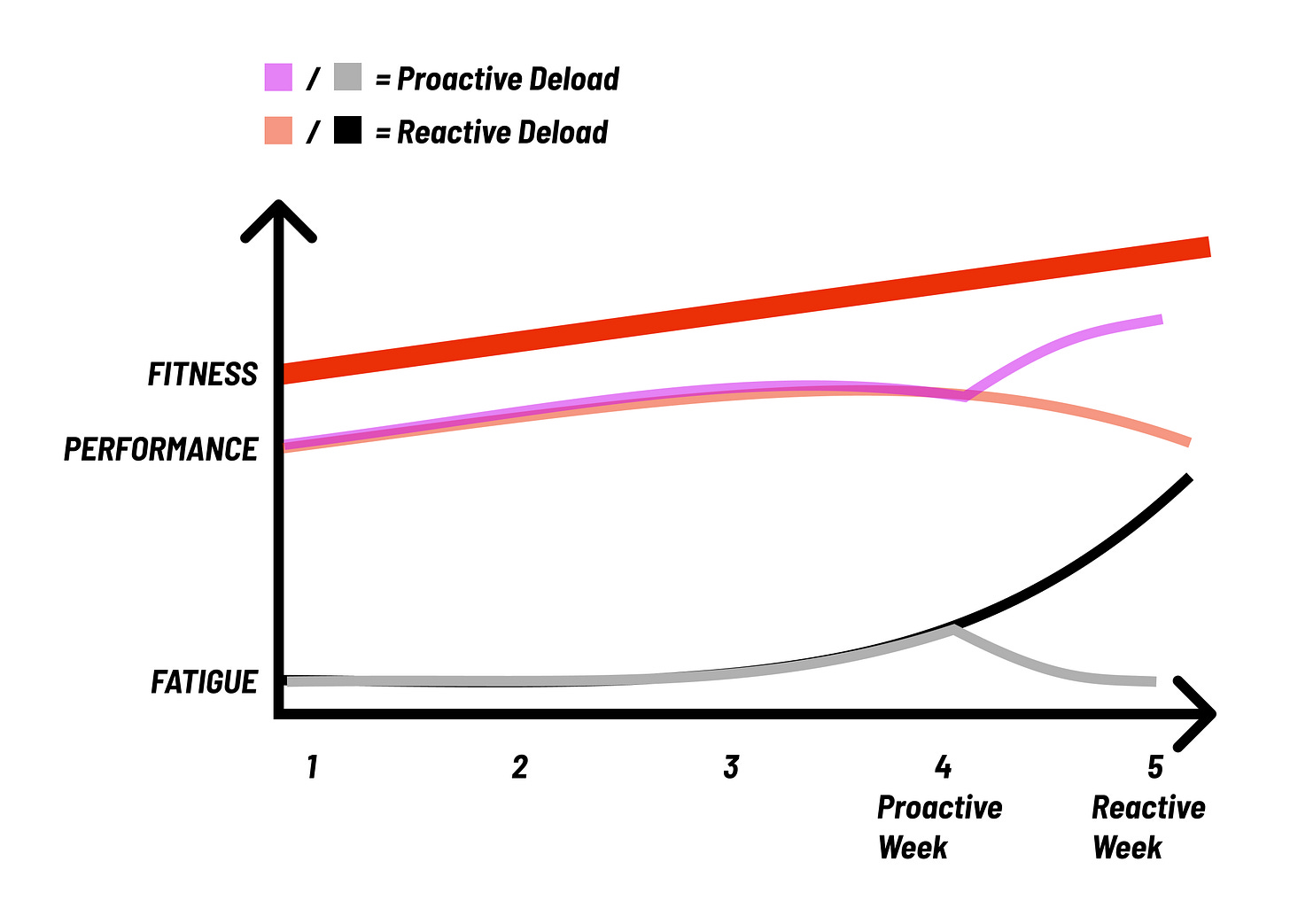 / = Proactive Deload
/ = Reactive Deload

FITNESS
PERFORMANCE
FATIGUE

1
2
3
4 Proactive Week
5 Reactive Week